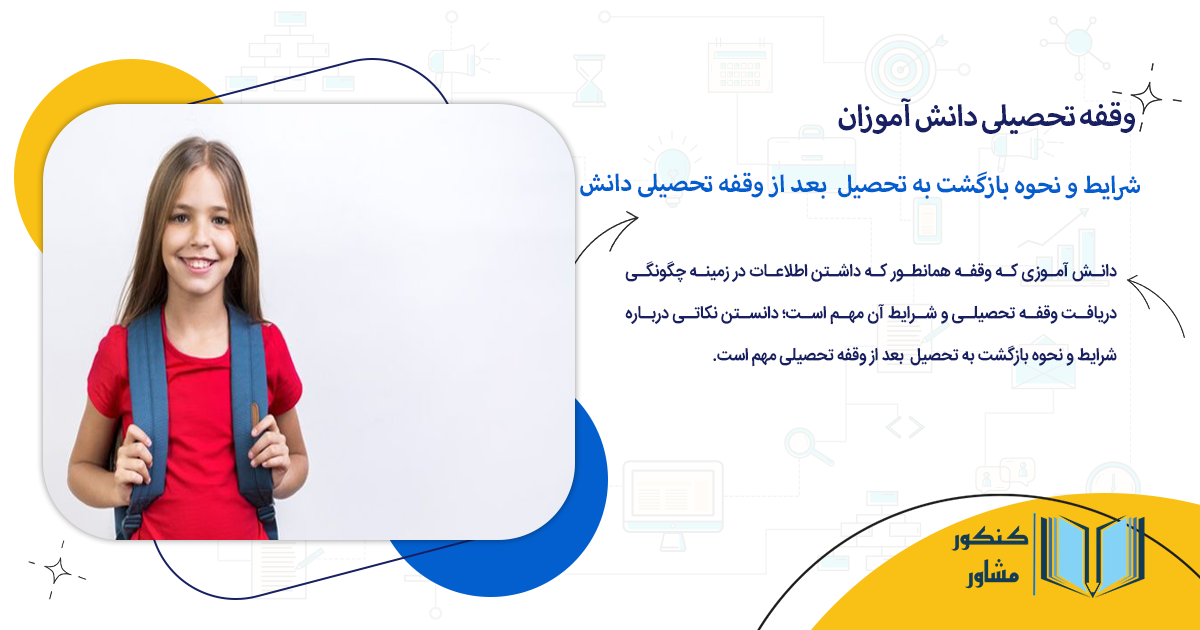 وقفه تحصیلی دانش آموزان

شرایط و نحوه بازگشت به تحصیل بعد از وقفه تحصیلی دانش

دانش آموزی که وقفه همانطور که داشتن اطلاعات در زمینه چگونگی دریافت وقفه تحصیلی و شرایط آن مهم است؛ دانستن نکاتی درباره شرایط و نحوه بازگشت به تحصیل بعد از وقفه تحصیلی مهم است.

کنکور
مشاور